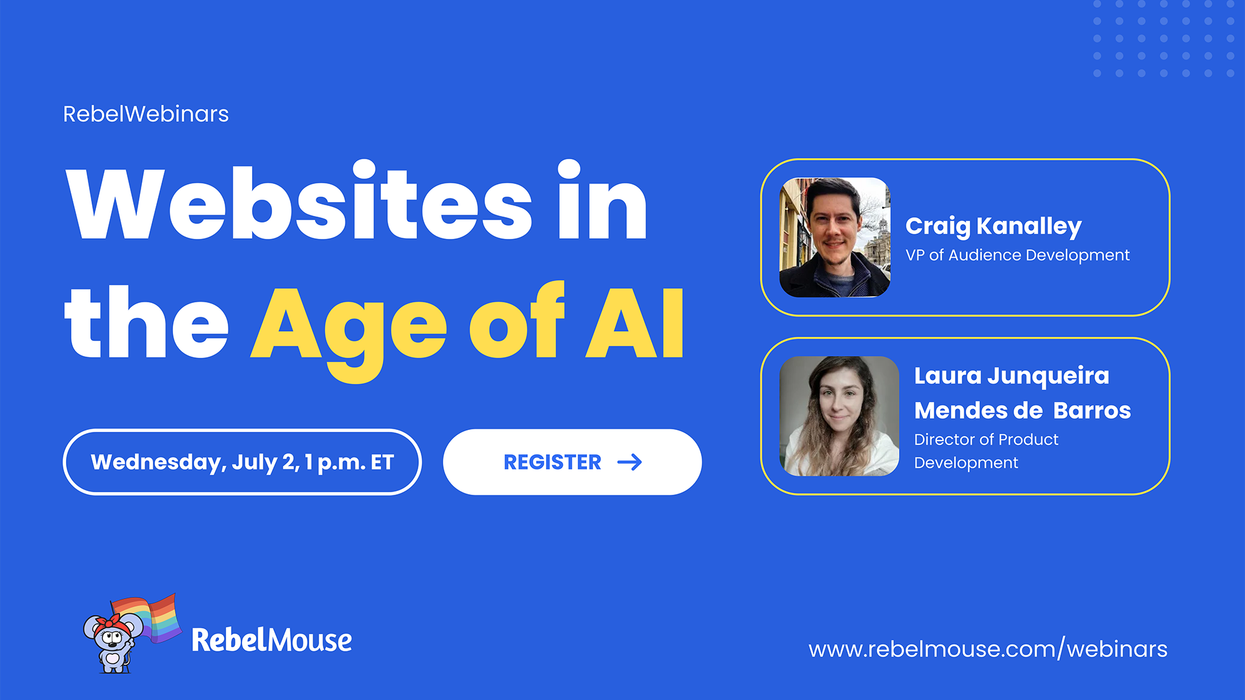 RebelWebinars

Websites in the Age of AI

Wednesday, July 2, 1 p.m. ET

REGISTER →

Craig Kanalley
VP of Audience Development

Laura Junqueira Mendes de Barros
Director of Product Development

RebelMouse

www.rebelmouse.com/webinars